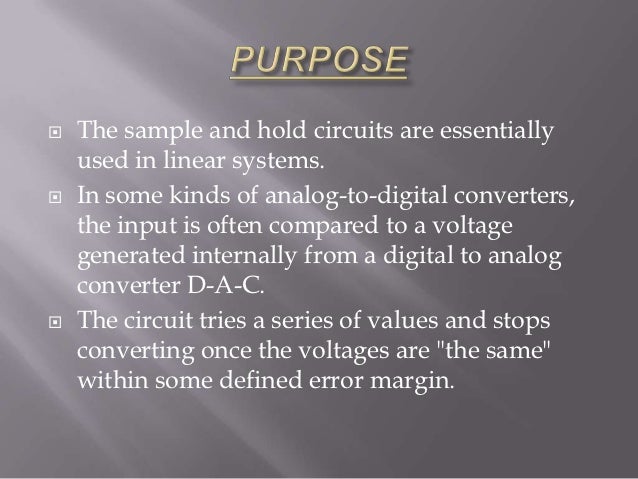 PURPOSE

The sample and hold circuits are essentially used in linear systems.

In some kinds of analog-to-digital converters, the input is often compared to a voltage generated internally from a digital to analog converter D-A-C.

The circuit tries a series of values and stops converting once the voltages are "the same" within some defined error margin.